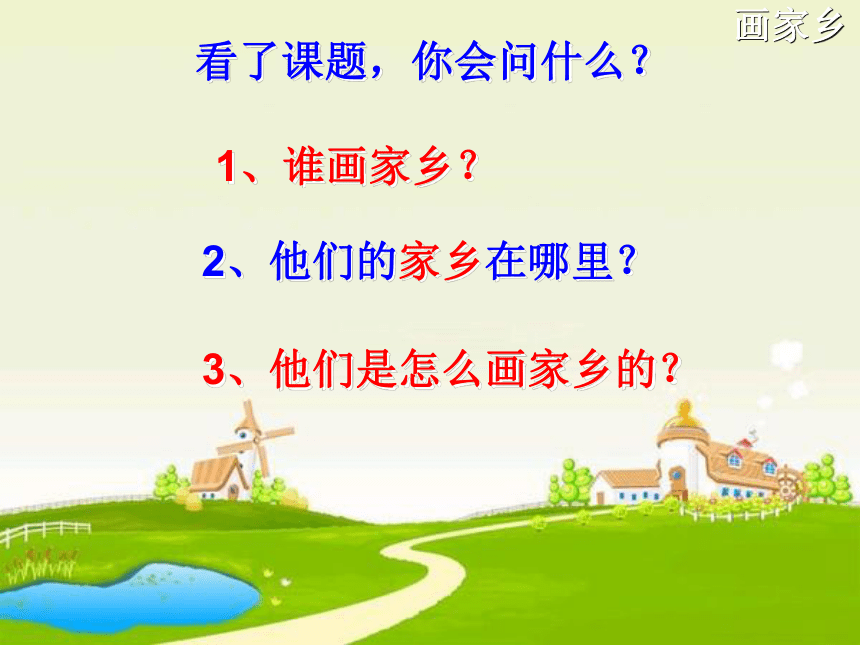 画家乡

看了课题，你会问什么？

1、谁画家乡？

2、他们的家乡在哪里？

3、他们是怎么画家乡的？